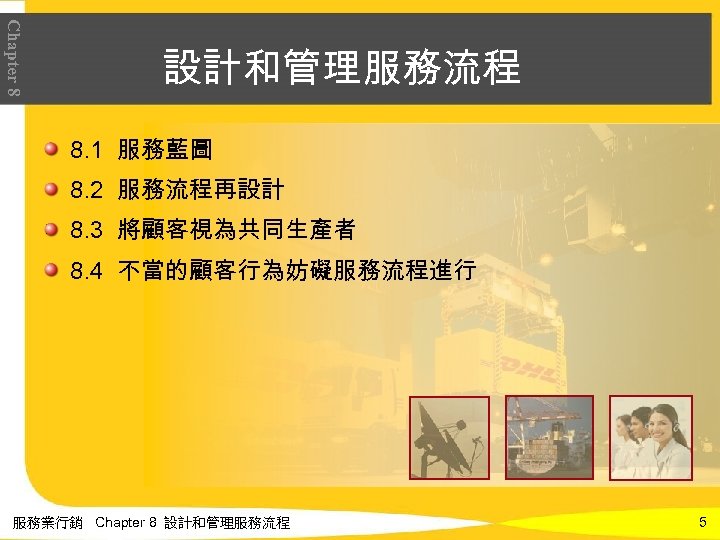 Chapter 8

設計和管理服務流程

8.1 服務藍圖
8.2 服務流程再設計
8.3 將顧客視為共同生產者
8.4 不當的顧客行為妨礙服務流程進行

DHL

服務業行銷 Chapter 8 設計和管理服務流程

5